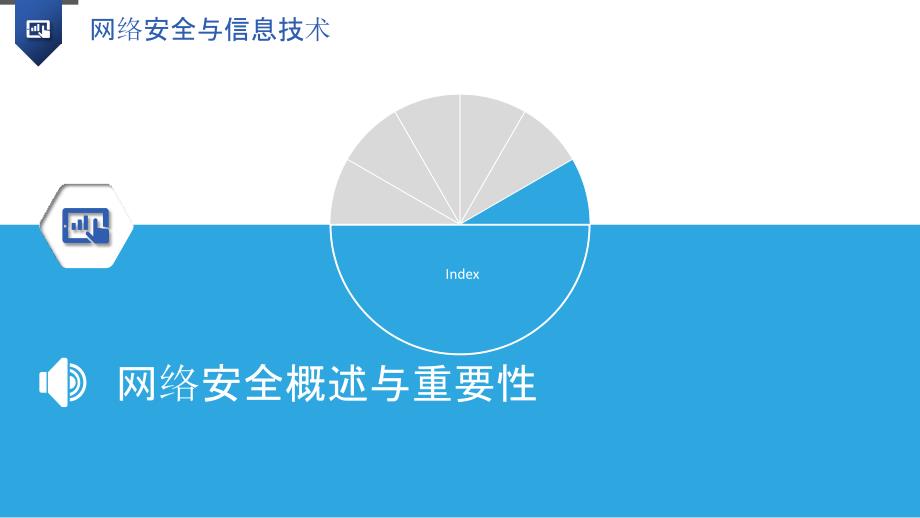 网络安全与信息技术

Index

网络安全概述与重要性